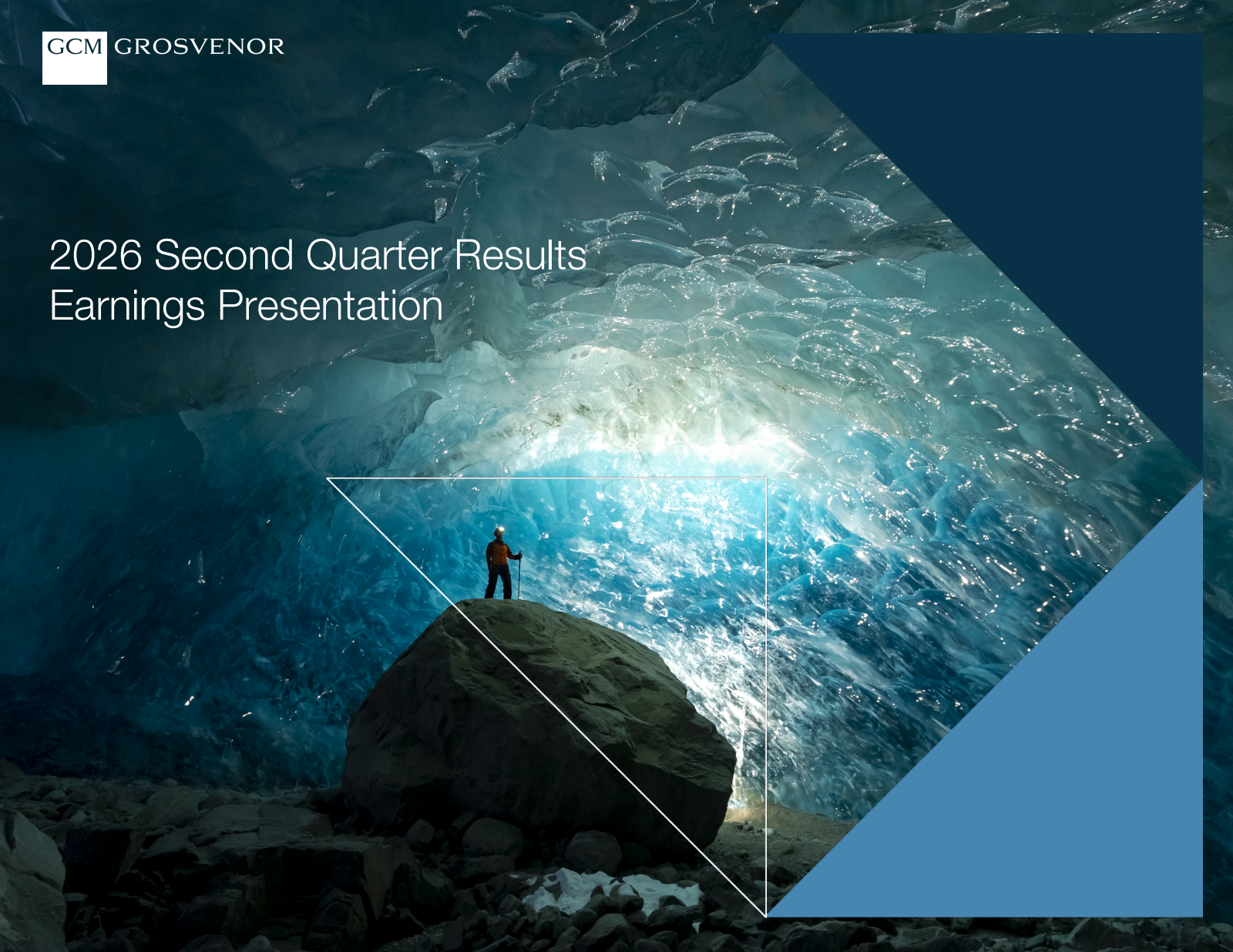 GCM GROSVENOR

2026 Second Quarter Results
Earnings Presentation